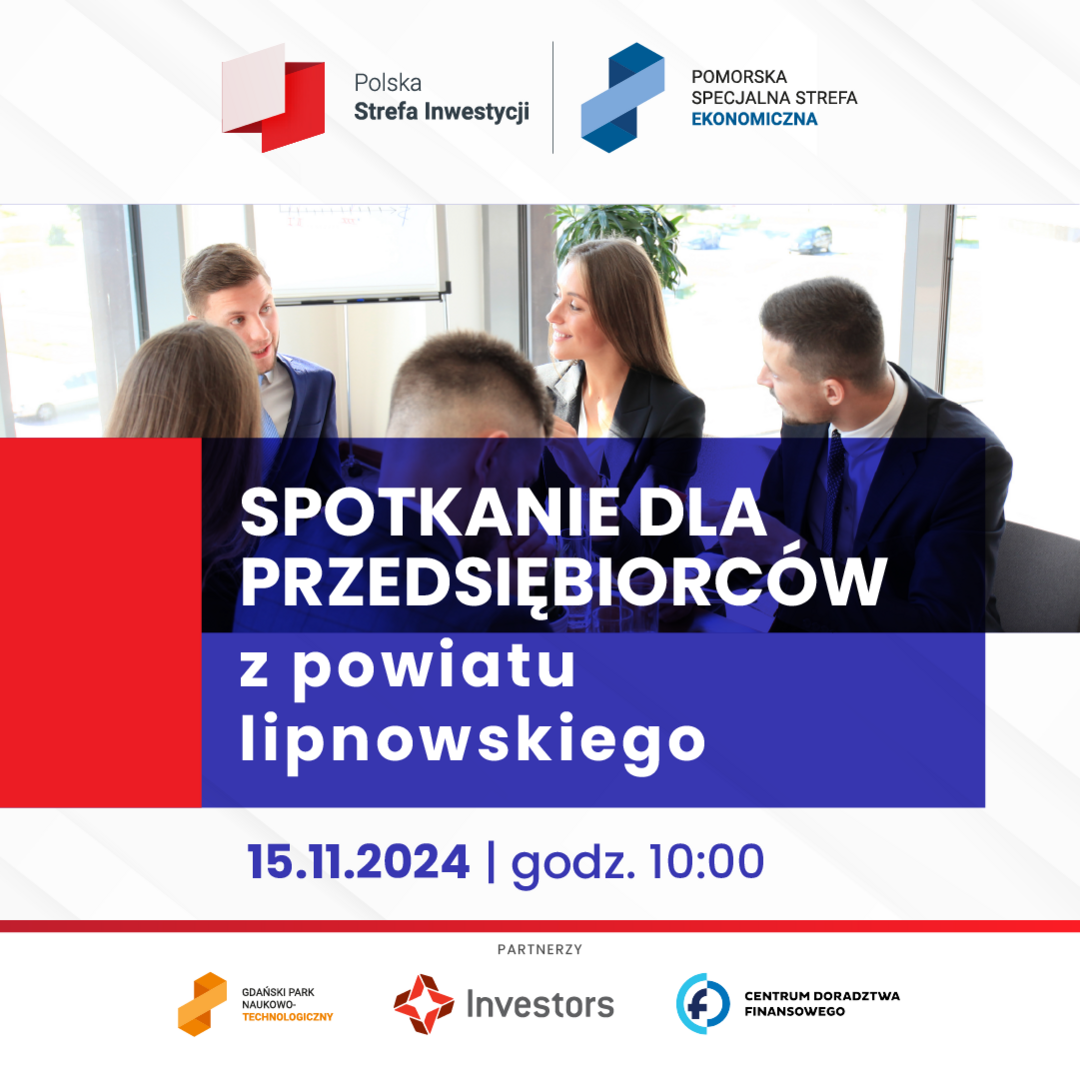 Polska
Strefa Inwestycji

POMORSKA
SPECJALNA STREFA
EKONOMICZNA

SPOTKANIE DLA PRZEDSIĘBIORCÓW
z powiatu lipnowskiego

15.11.2024 | godz. 10:00

PARTNERZY

GDAŃSKI PARK NAUKOWO-TECHNOLOGICZNY

Investors

CENTRUM DORADZTWA FINANSOWEGO